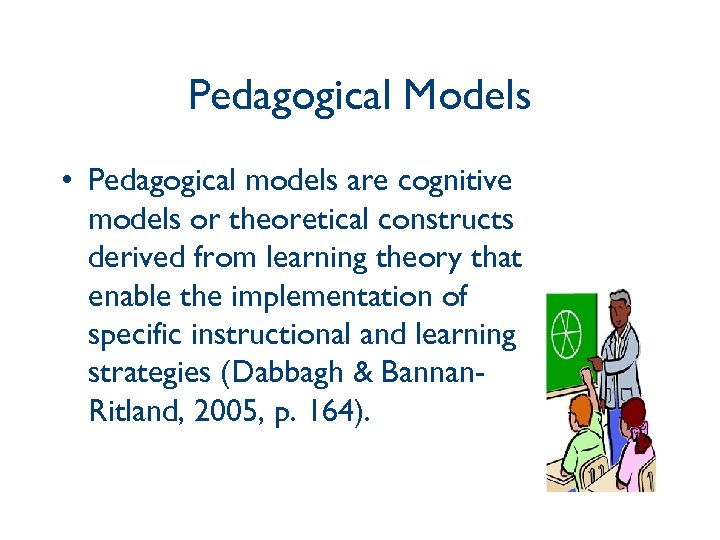 Pedagogical Models

• Pedagogical models are cognitive models or theoretical constructs derived from learning theory that enable the implementation of specific instructional and learning strategies (Dabbagh & Bannan-Ritland, 2005, p. 164).